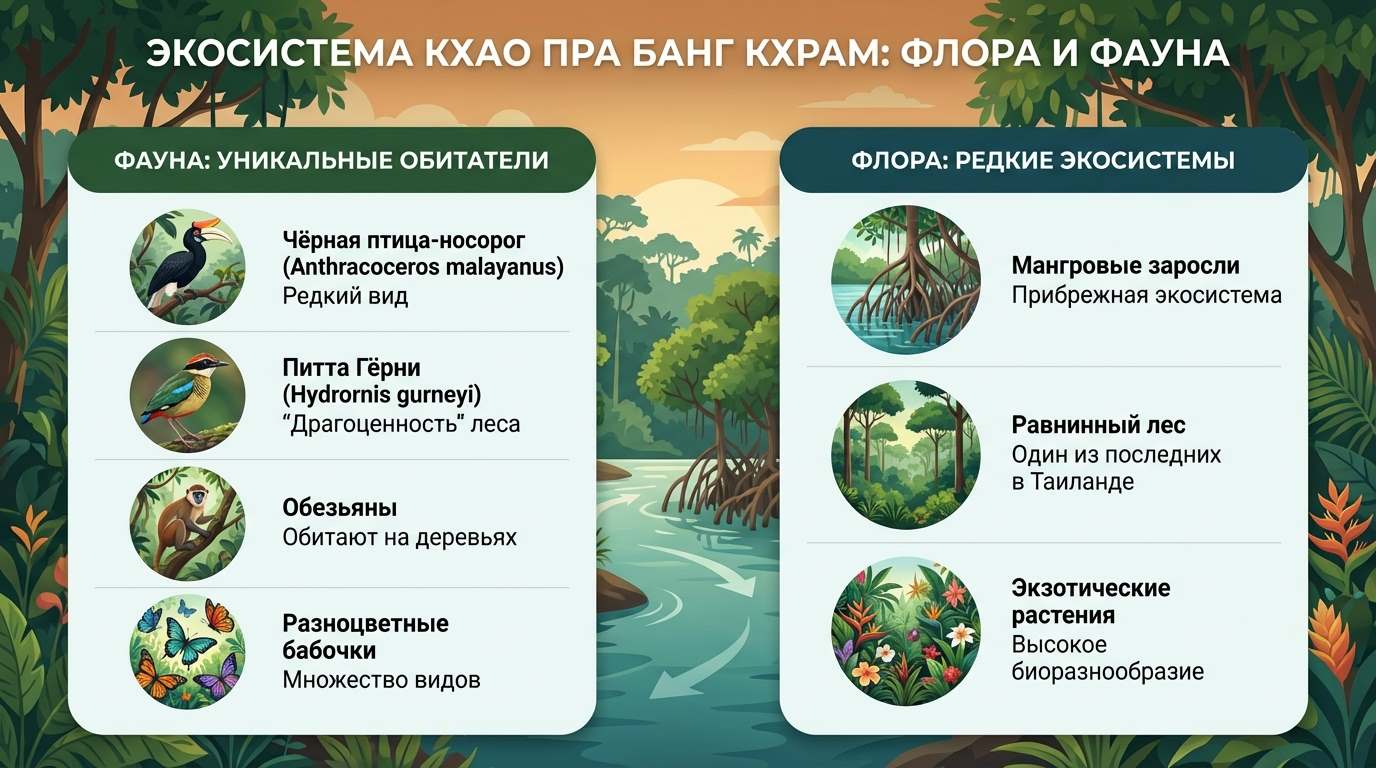 ЭКОСИСТЕМА КХАО ПРА БАНГ КХРАМ: ФЛОРА И ФАУНА

ФАУНА: УНИКАЛЬНЫЕ ОБИТАТЕЛИ

Чёрная птица-носорог (Anthracoceros malayanus)
Редкий вид

Питта Гёрни (Hydrornis gurneyi)
“Драгоценность” леса

Обезьяны
Обитают на деревьях

Разноцветные бабочки
Множество видов

ФЛОРА: РЕДКИЕ ЭКОСИСТЕМЫ

Мангровые заросли
Прибрежная экосистема

Равнинный лес
Один из последних в Таиланде

Экзотические растения
Высокое биоразнообразие